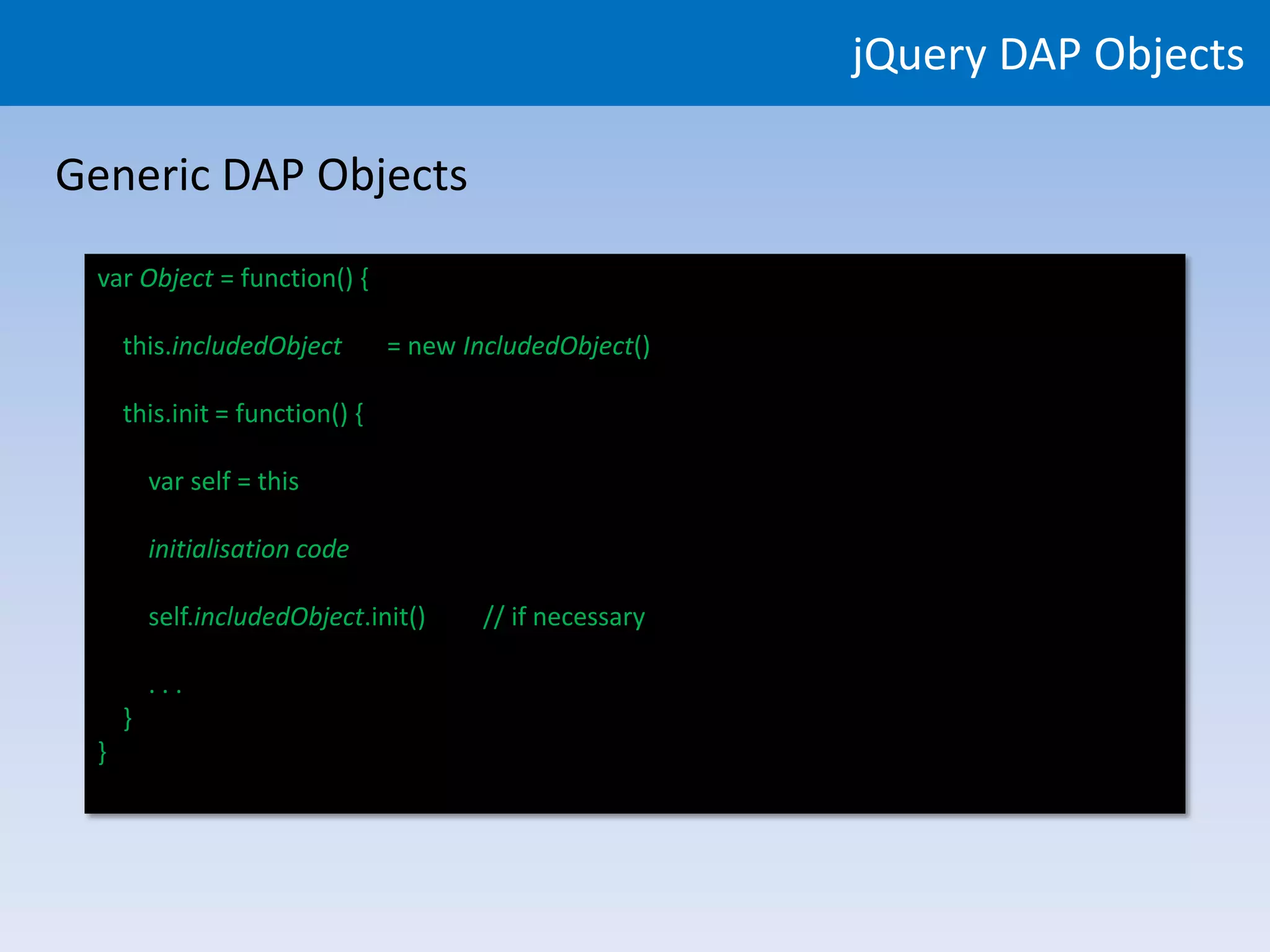 jQuery DAP Objects

Generic DAP Objects

var Object = function() {

this.includedObject = new IncludedObject()

this.init = function() {

var self = this

initialisation code

self.includedObject.init() // if necessary

. . .
}
}